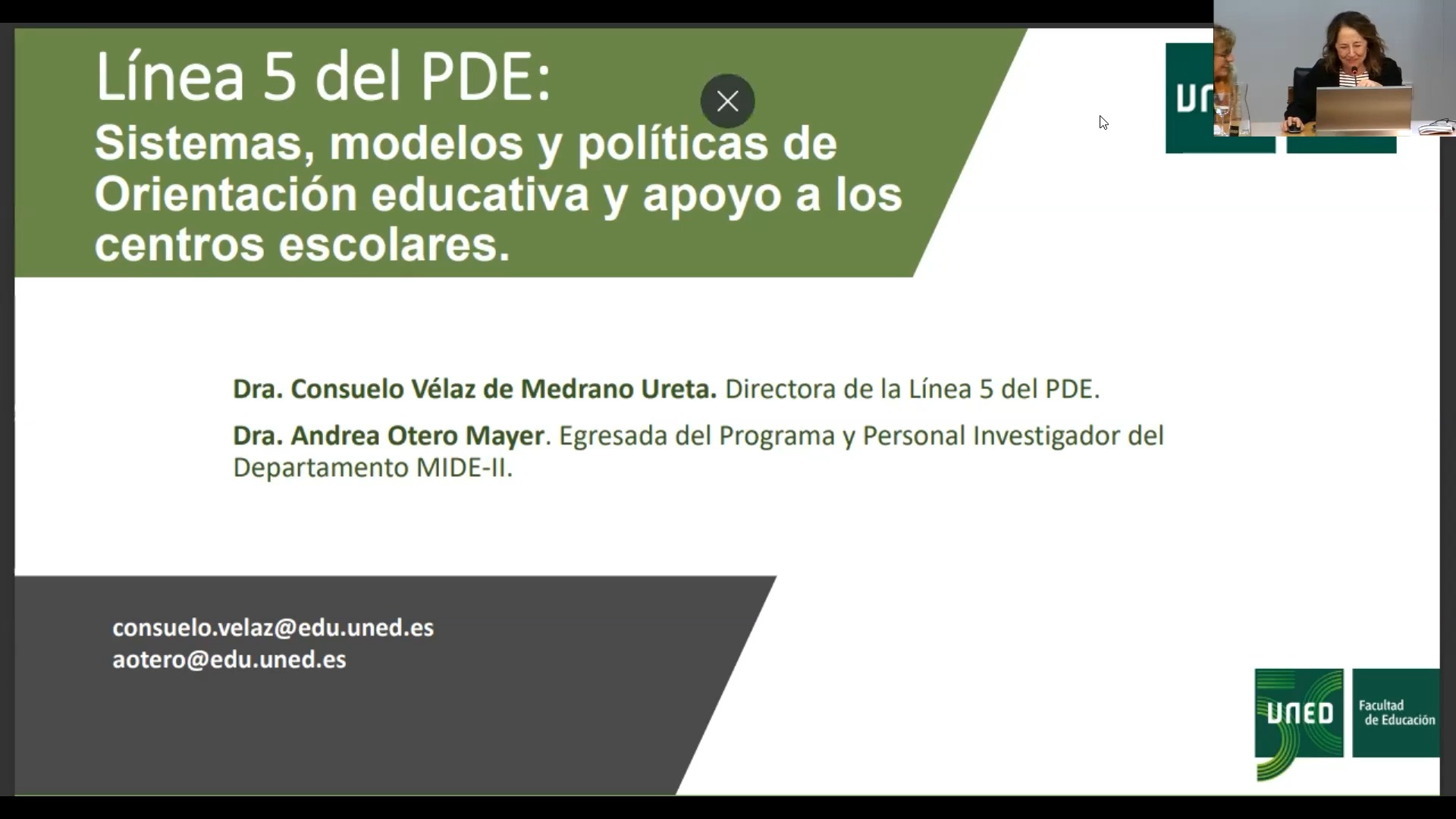 Línea 5 del PDE:
Sistemas, modelos y políticas de Orientación educativa y apoyo a los centros escolares.

Dra. Consuelo Vélaz de Medrano Ureta. Directora de la Línea 5 del PDE.

Dra. Andrea Otero Mayer. Egresada del Programa y Personal Investigador del Departamento MIDE-II.

consuelo.velaz@edu.uned.es
aotero@edu.uned.es

UNED

Facultad de Educación